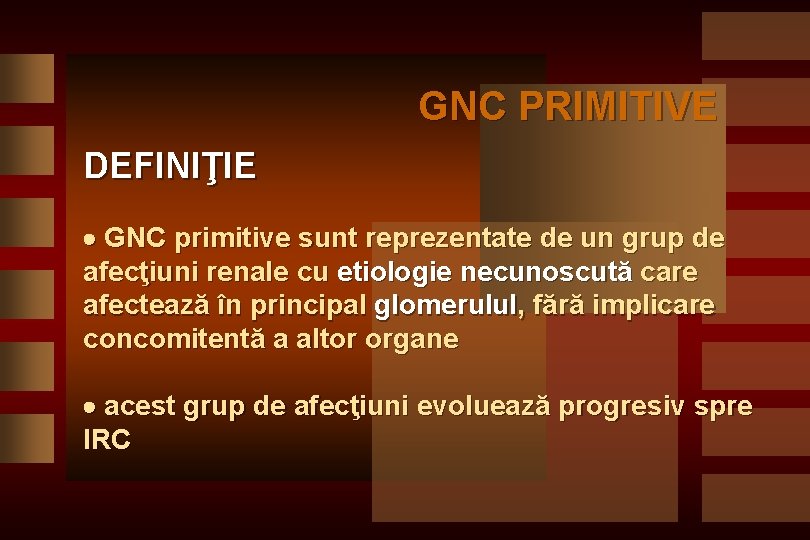 GNC PRIMITIVE

DEFINIŢIE

● GNC primitive sunt reprezentate de un grup de afecţiuni renale cu etiologie necunoscută care afectează în principal glomerulul, fără implicare concomitentă a altor organe

● acest grup de afecţiuni evoluează progresiv spre IRC